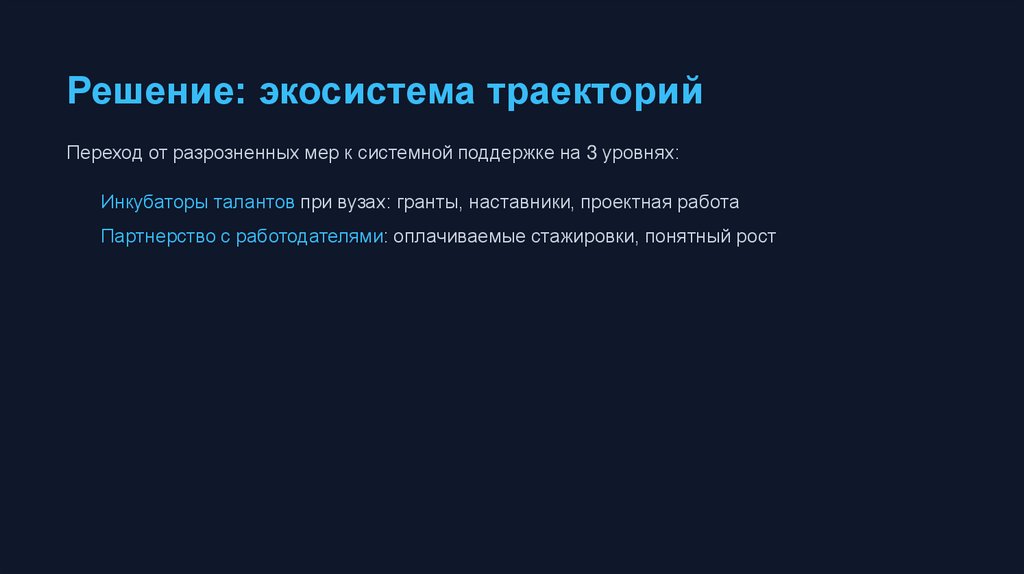 Решение: экосистема траекторий

Переход от разрозненных мер к системной поддержке на 3 уровнях:

Инкубаторы талантов при вузах: гранты, наставники, проектная работа

Партнерство с работодателями: оплачиваемые стажировки, понятный рост